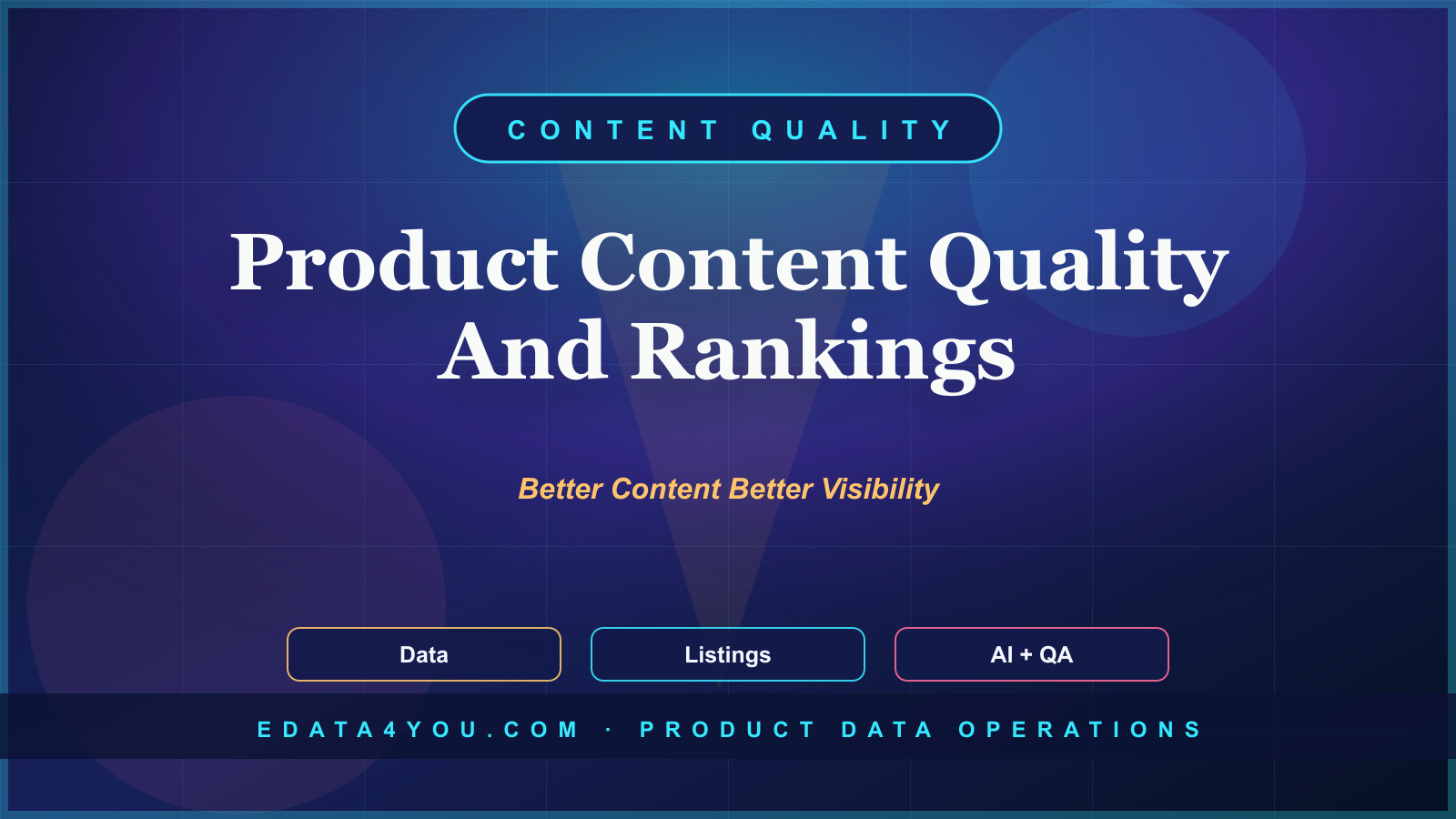 CONTENT QUALITY

Product Content Quality And Rankings

Better Content Better Visibility

Data

Listings

AI + QA

EDATA4YOU.COM · PRODUCT DATA OPERATIONS